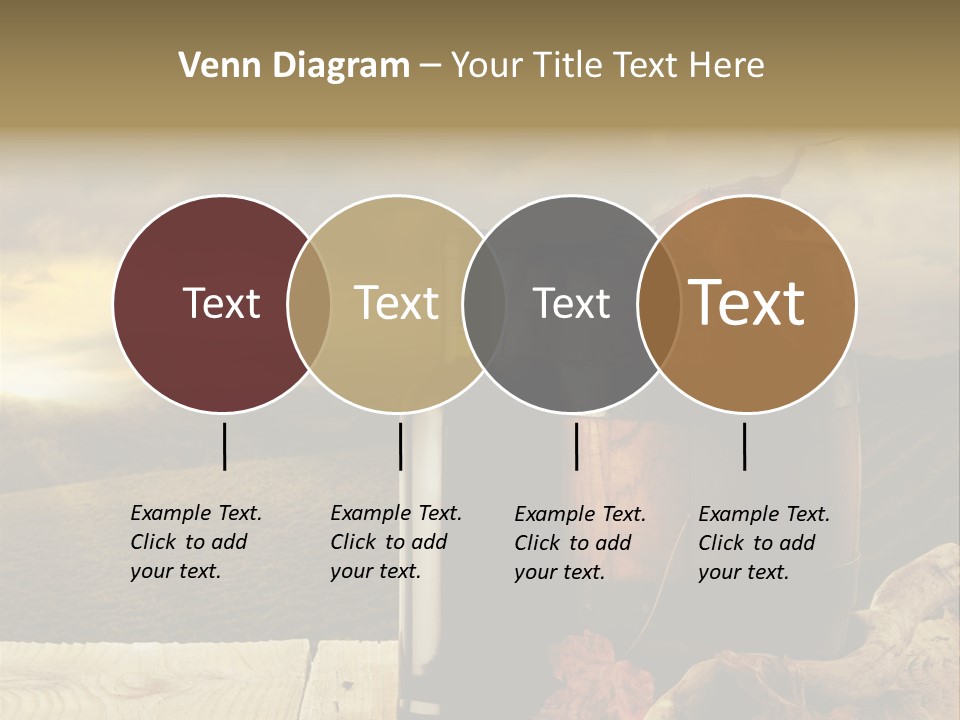 Venn Diagram – Your Title Text Here

Text

Text

Text

Text

Example Text. Click to add your text.

Example Text. Click to add your text.

Example Text. Click to add your text.

Example Text. Click to add your text.